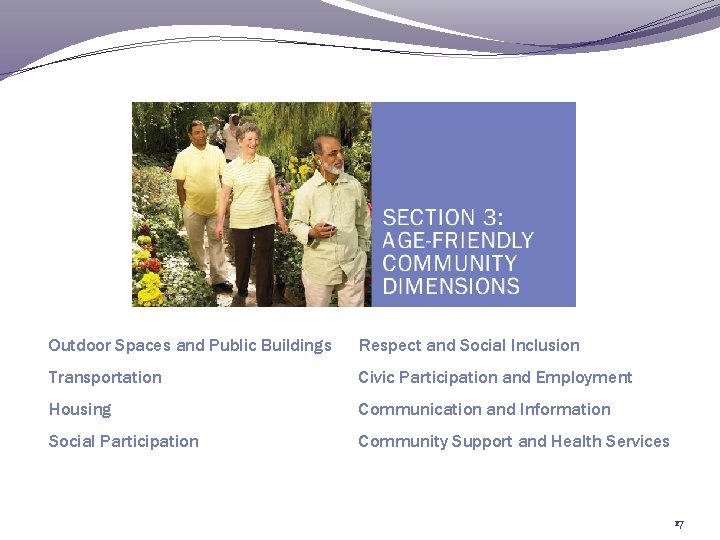 SECTION 3:
AGE-FRIENDLY
COMMUNITY
DIMENSIONS

Outdoor Spaces and Public Buildings

Transportation

Housing

Social Participation

Respect and Social Inclusion

Civic Participation and Employment

Communication and Information

Community Support and Health Services

17